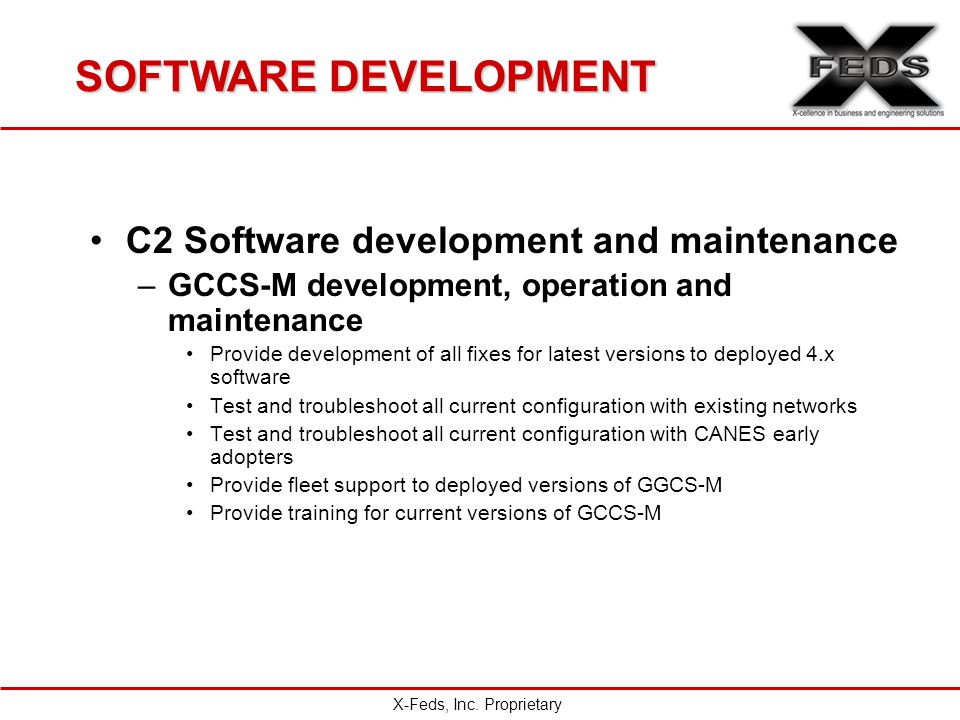 SOFTWARE DEVELOPMENT

FEDS
X-cellence in business and engineering solutions

• C2 Software development and maintenance
– GCCS-M development, operation and maintenance
• Provide development of all fixes for latest versions to deployed 4.x software
• Test and troubleshoot all current configuration with existing networks
• Test and troubleshoot all current configuration with CANES early adopters
• Provide fleet support to deployed versions of GGCS-M
• Provide training for current versions of GCCS-M

X-Feds, Inc. Proprietary